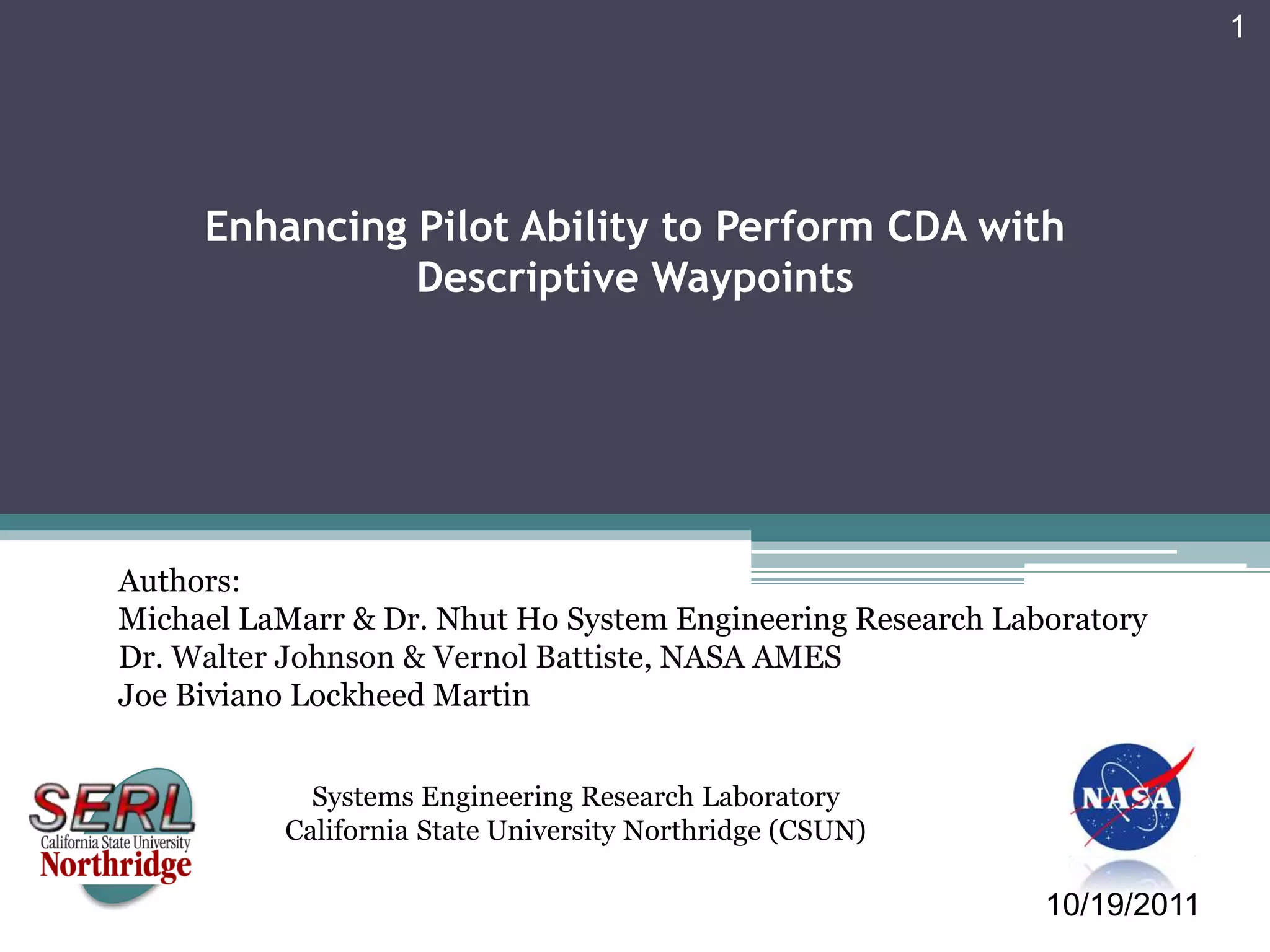 1

Enhancing Pilot Ability to Perform CDA with Descriptive Waypoints

Authors:
Michael LaMarr & Dr. Nhut Ho System Engineering Research Laboratory
Dr. Walter Johnson & Vernol Battiste, NASA AMES
Joe Biviano Lockheed Martin

SERL
California State University
Northridge

Systems Engineering Research Laboratory
California State University Northridge (CSUN)

NASA

10/19/2011